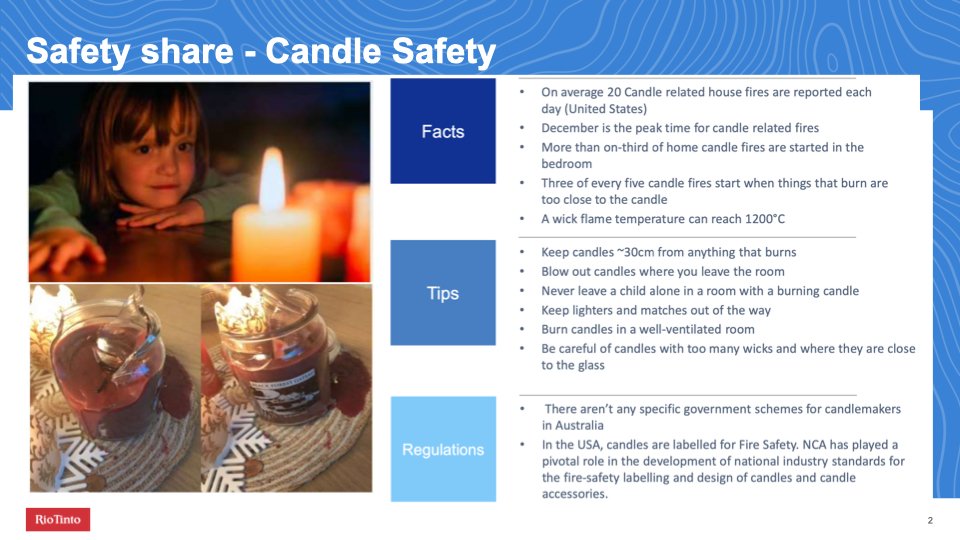 Safety share - Candle Safety

Facts

• On average 20 Candle related house fires are reported each day (United States)
• December is the peak time for candle related fires
• More than on-third of home candle fires are started in the bedroom
• Three of every five candle fires start when things that burn are too close to the candle
• A wick flame temperature can reach 1200°C

Tips

• Keep candles ~30cm from anything that burns
• Blow out candles where you leave the room
• Never leave a child alone in a room with a burning candle
• Keep lighters and matches out of the way
• Burn candles in a well-ventilated room
• Be careful of candles with too many wicks and where they are close to the glass

Regulations

• There aren't any specific government schemes for candlemakers in Australia
• In the USA, candles are labelled for Fire Safety. NCA has played a pivotal role in the development of national industry standards for the fire-safety labelling and design of candles and candle accessories.

RioTinto

2